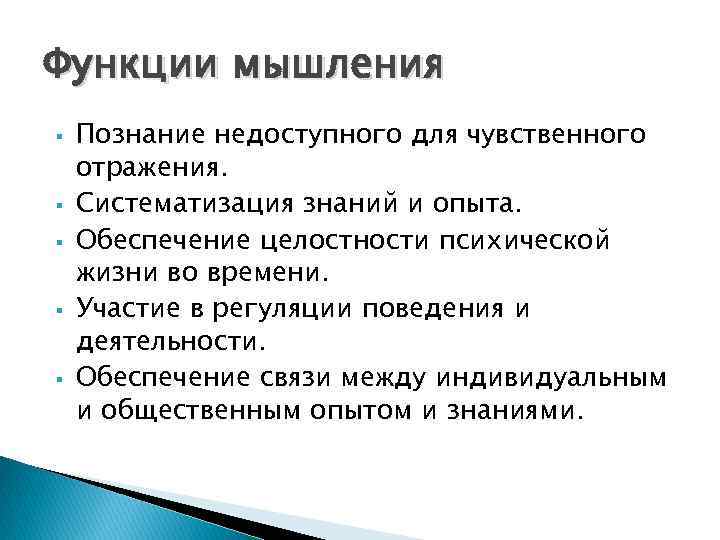 Функции мышления

▪ Познание недоступного для чувственного отражения.
▪ Систематизация знаний и опыта.
▪ Обеспечение целостности психической жизни во времени.
▪ Участие в регуляции поведения и деятельности.
▪ Обеспечение связи между индивидуальным и общественным опытом и знаниями.